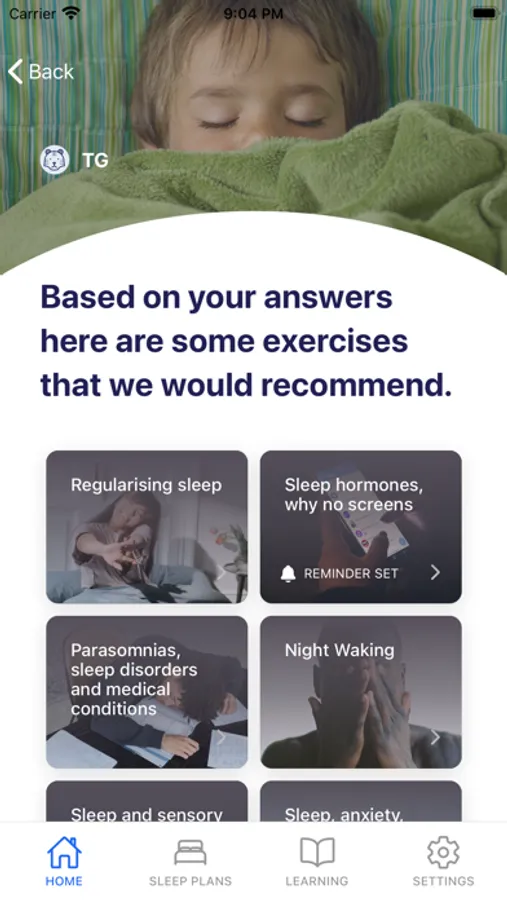 Carrier 9:04 PM

Back

TG

Based on your answers here are some exercises that we would recommend.

Regularising sleep

Sleep hormones, why no screens

REMINDER SET

Parasomnias, sleep disorders and medical conditions

Night Waking

Sleep and sensory

Sleep, anxiety,

HOME SLEEP PLANS LEARNING SETTINGS